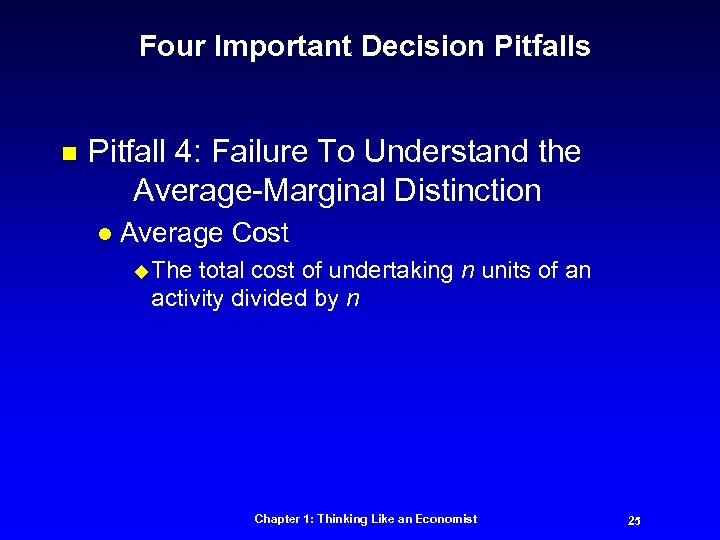 Four Important Decision Pitfalls

Pitfall 4: Failure To Understand the Average-Marginal Distinction

Average Cost

The total cost of undertaking $n$ units of an activity divided by $n$

Chapter 1: Thinking Like an Economist

25